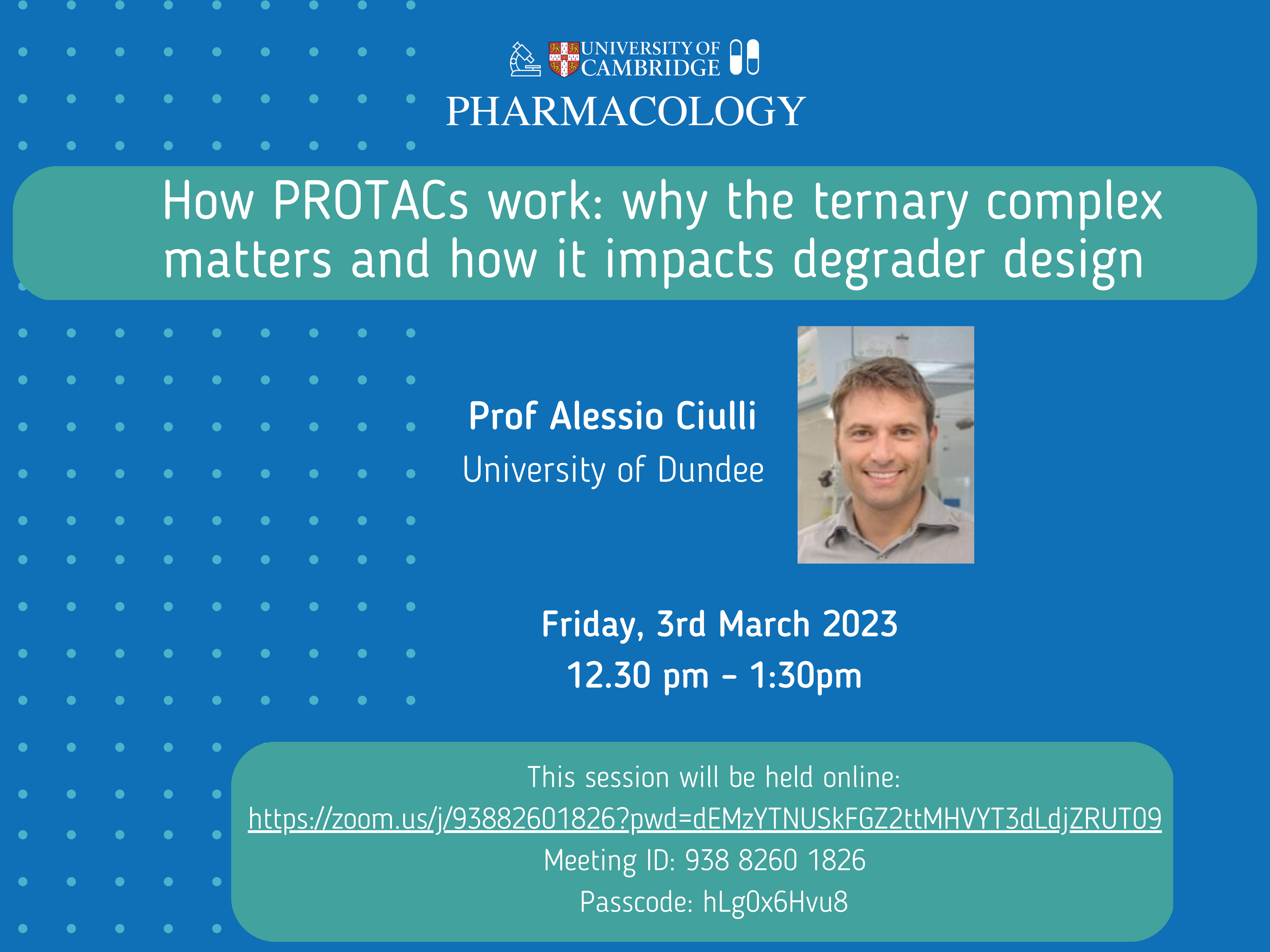 UNIVERSITY OF CAMBRIDGE
PHARMACOLOGY

How PROTACs work: why the ternary complex matters and how it impacts degrader design

Prof Alessio Ciulli
University of Dundee

Friday, 3rd March 2023
12.30 pm - 1:30pm

This session will be held online:
https://zoom.us/j/93882601826?pwd=dEMzYTNUSkFGZ2ttMHVYT3dLdjZRUT09
Meeting ID: 938 8260 1826
Passcode: hLg0x6Hvu8